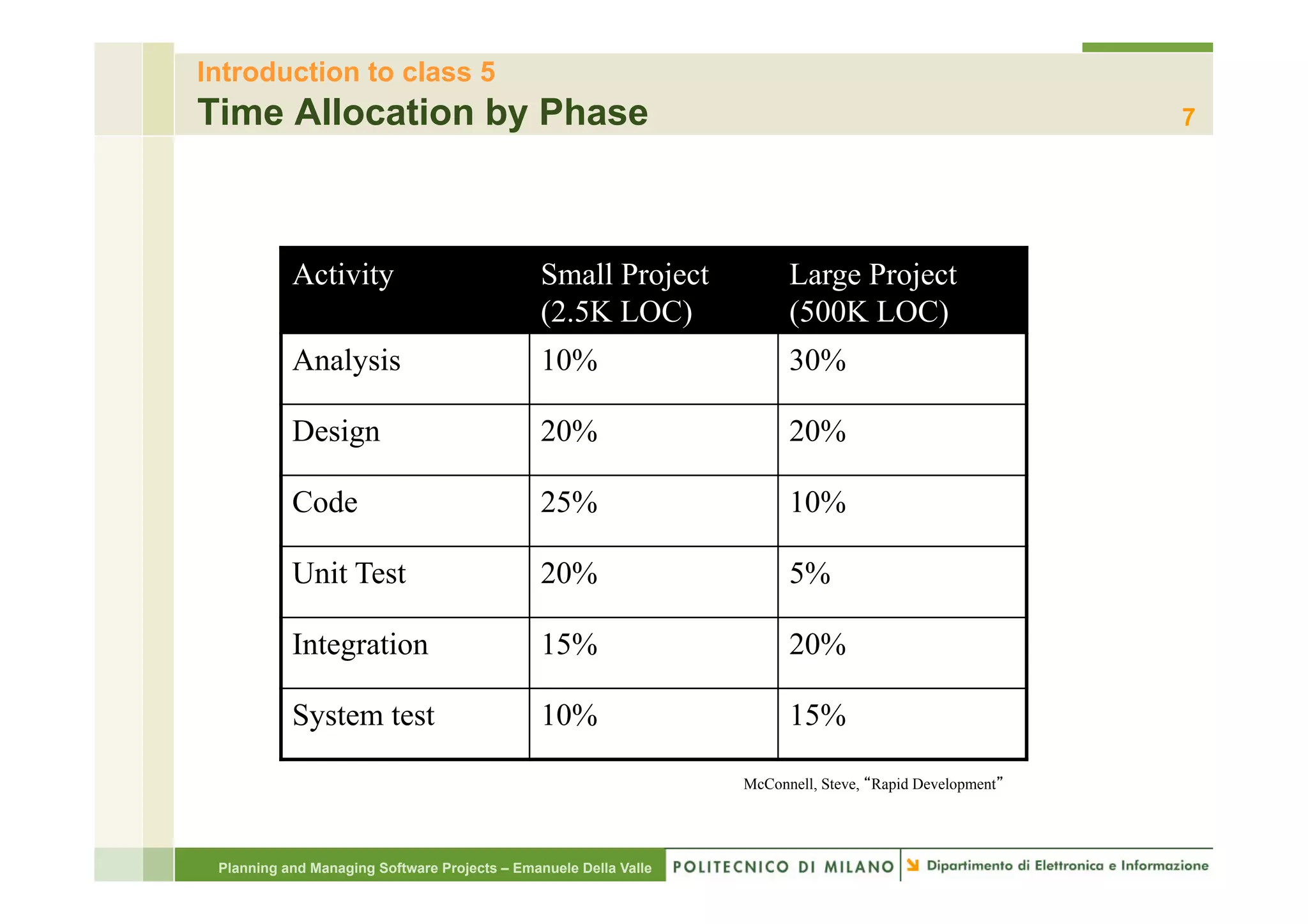 Introduction to class 5

Time Allocation by Phase

7

| Activity | Small Project (2.5K LOC) | Large Project (500K LOC) |
|---|---|---|
| Analysis | 10% | 30% |
| Design | 20% | 20% |
| Code | 25% | 10% |
| Unit Test | 20% | 5% |
| Integration | 15% | 20% |
| System test | 10% | 15% |

McConnell, Steve, “Rapid Development”

Planning and Managing Software Projects – Emanuele Della Valle

POLITECNICO DI MILANO

Dipartimento di Elettronica e Informazione